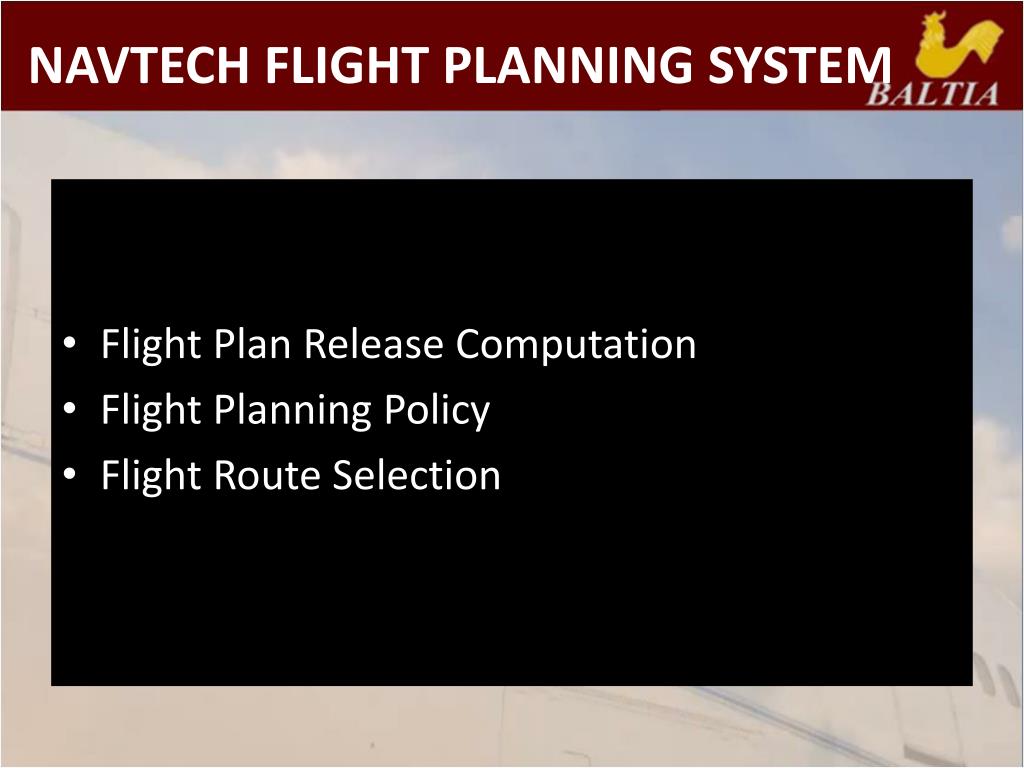 NAVTECH FLIGHT PLANNING SYSTEM

BALTIA

• Flight Plan Release Computation
• Flight Planning Policy
• Flight Route Selection